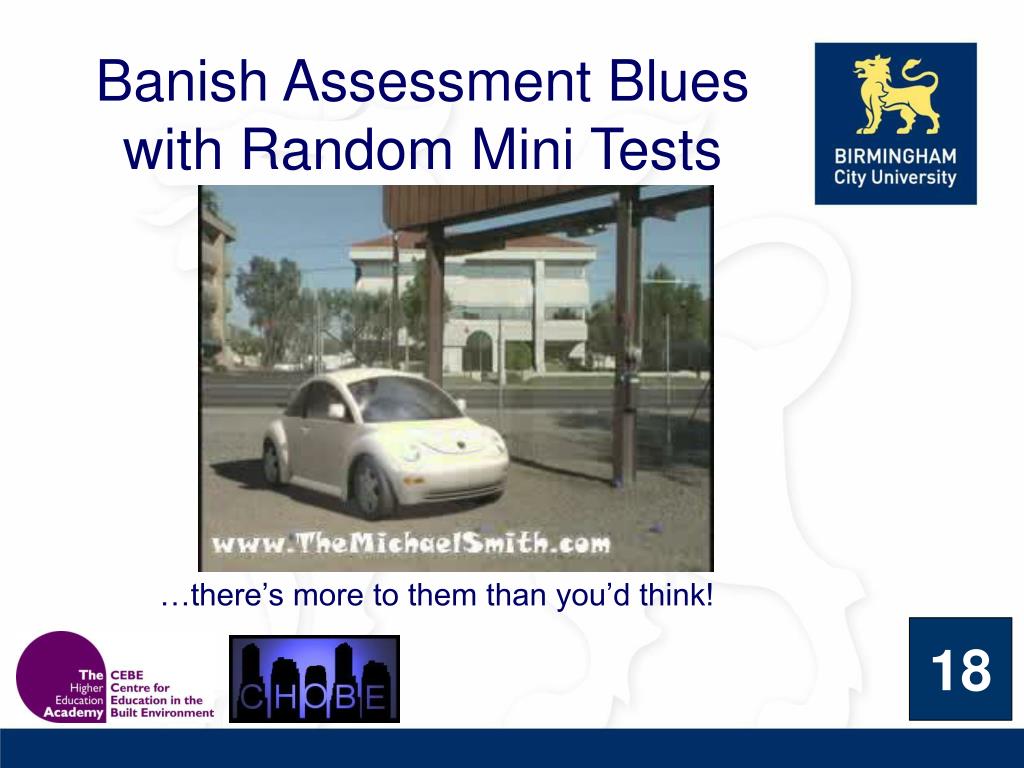 Banish Assessment Blues with Random Mini Tests

BIRMINGHAM City University

www.TheMichaelSmith.com

…there's more to them than you'd think!

The Higher Education Academy CEBE Centre for Education in the Built Environment

CHOBE

18